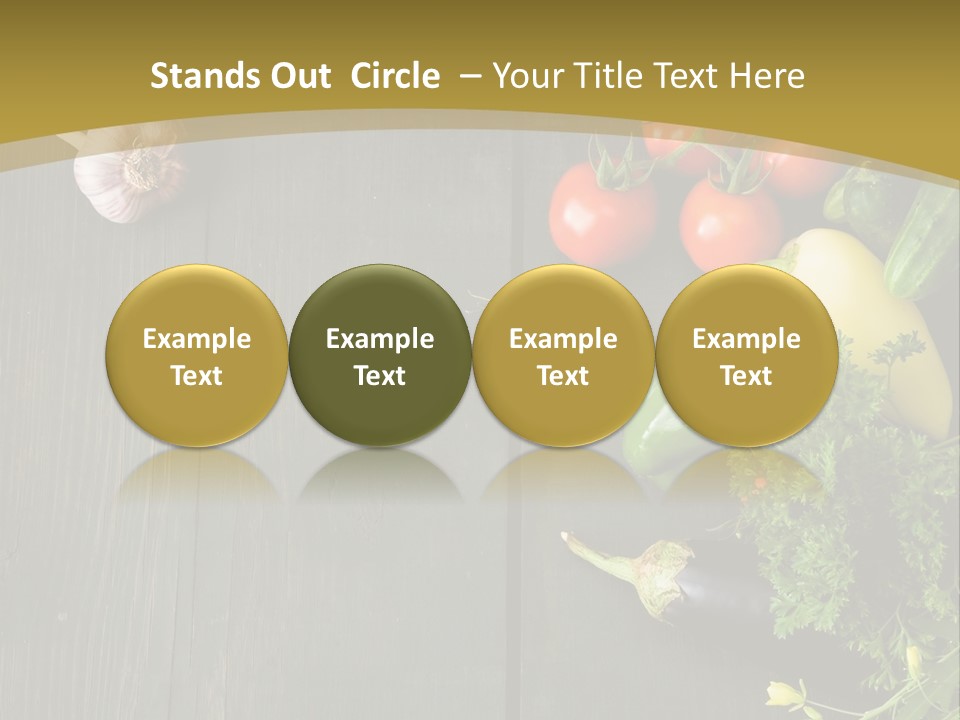 Stands Out Circle – Your Title Text Here

Example Text

Example Text

Example Text

Example Text